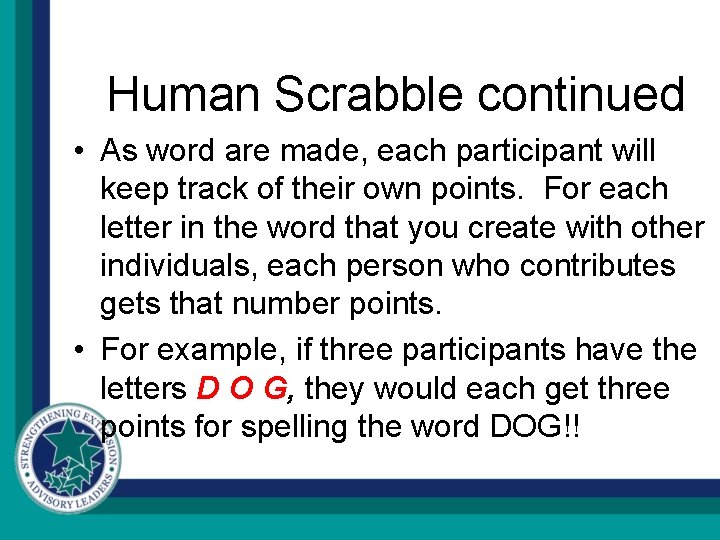 Human Scrabble continued

• As word are made, each participant will keep track of their own points. For each letter in the word that you create with other individuals, each person who contributes gets that number points.

• For example, if three participants have the letters D O G, they would each get three points for spelling the word DOG!!

STRENGTHENING EXTENSION ADVISORY LEADERS